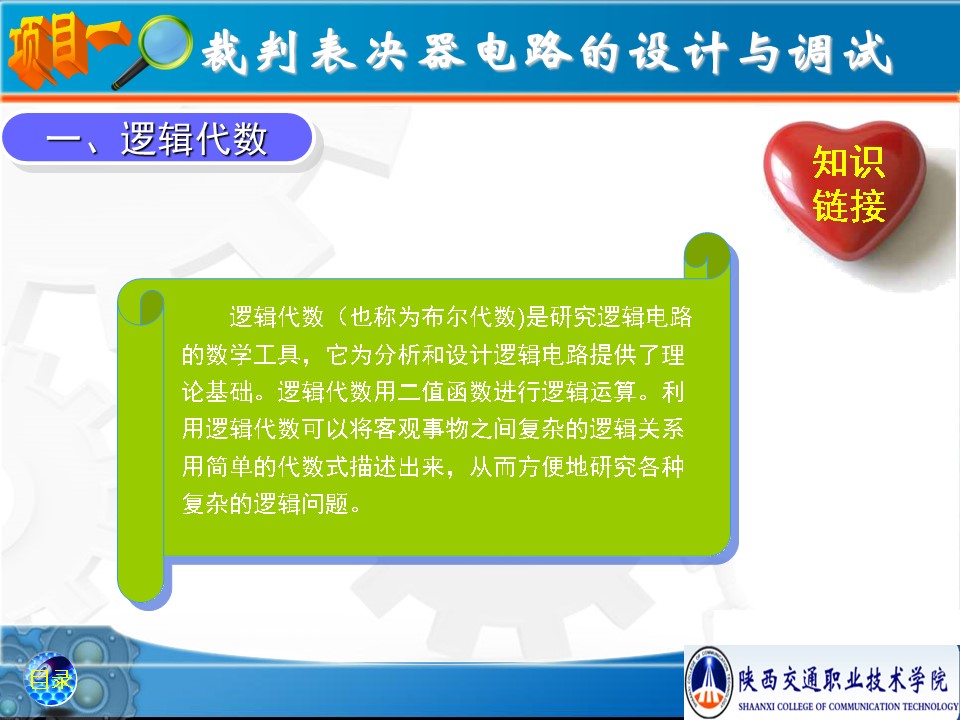 项目一 裁判表决器电路的设计与调试

一、逻辑代数

知识链接

逻辑代数（也称为布尔代数)是研究逻辑电路的数学工具，它为分析和设计逻辑电路提供了理论基础。逻辑代数用二值函数进行逻辑运算。利用逻辑代数可以将客观事物之间复杂的逻辑关系用简单的代数式描述出来，从而方便地研究各种复杂的逻辑问题。

目录

陕西交通职业技术学院
SHAANXI COLLEGE OF COMMUNICATION TECHNOLOGY